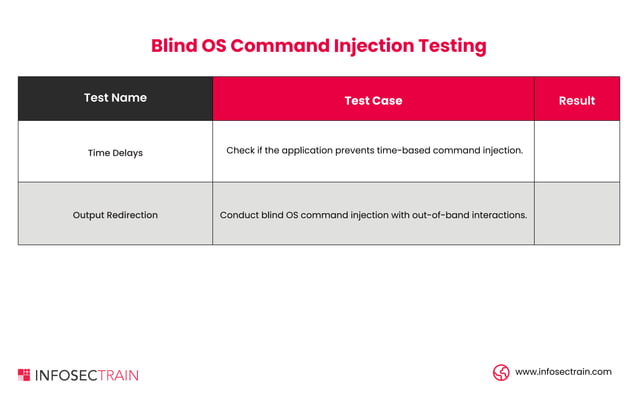 Blind OS Command Injection Testing

| Test Name | Test Case | Result |
|---|---|---|
| Time Delays | Check if the application prevents time-based command injection. | |
| Output Redirection | Conduct blind OS command injection with out-of-band interactions. | |

INFOSECTRAIN

www.infosectrain.com